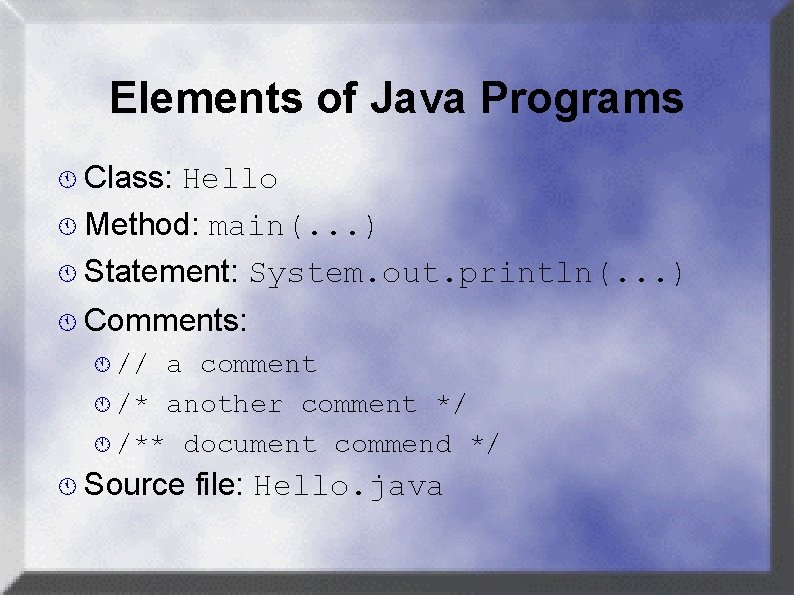 Elements of Java Programs

Class: Hello

Method: main(...)

Statement: System.out.println(...)

Comments:

// a comment

/* another comment */

/** document commend */

Source file: Hello.java